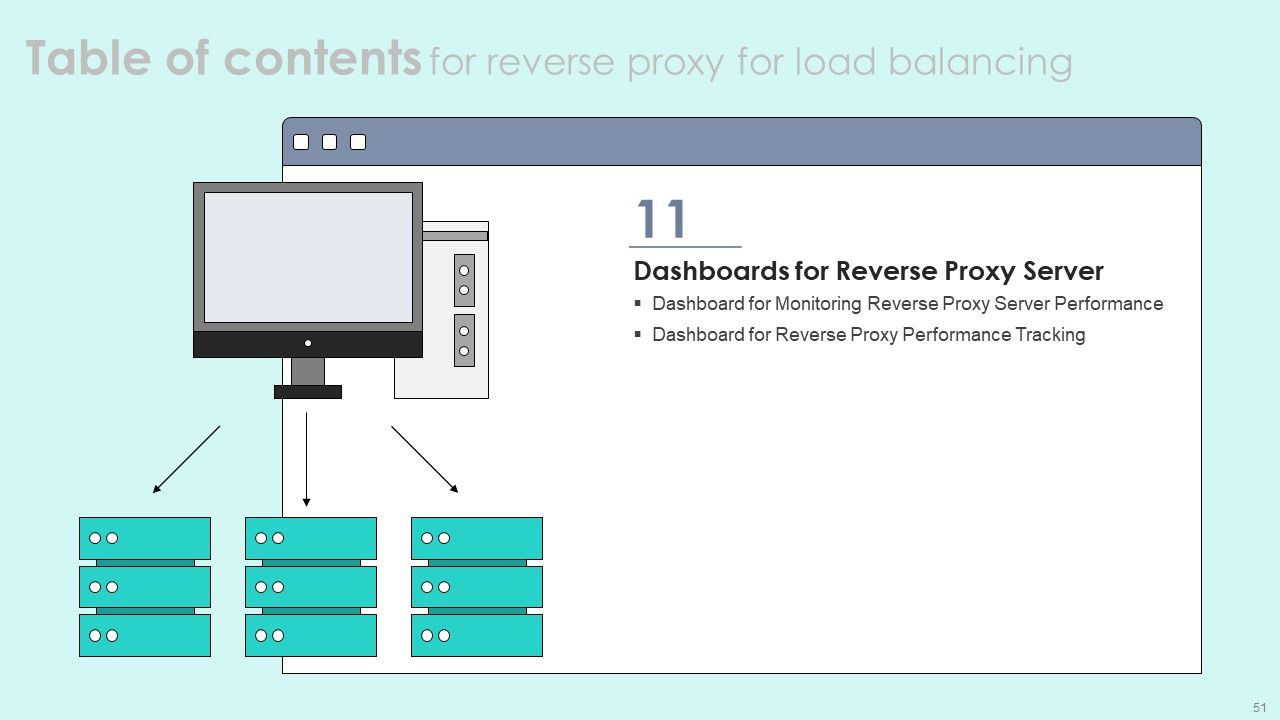 Table of contents for reverse proxy for load balancing

11

Dashboards for Reverse Proxy Server

▪ Dashboard for Monitoring Reverse Proxy Server Performance
▪ Dashboard for Reverse Proxy Performance Tracking

51